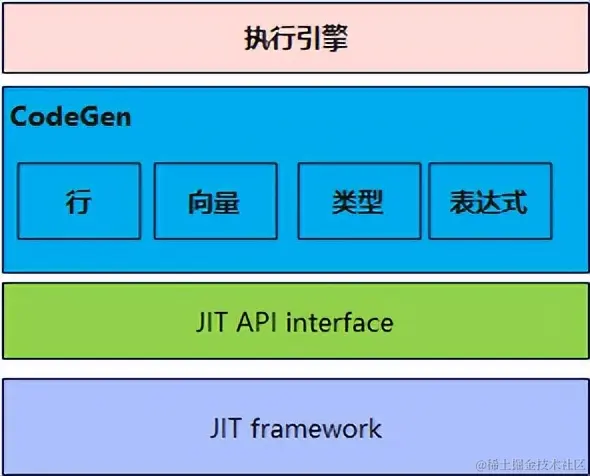 执行引擎

CodeGen

行

向量

类型

表达式

JIT API interface

JIT framework

@稀土掘金技术社区